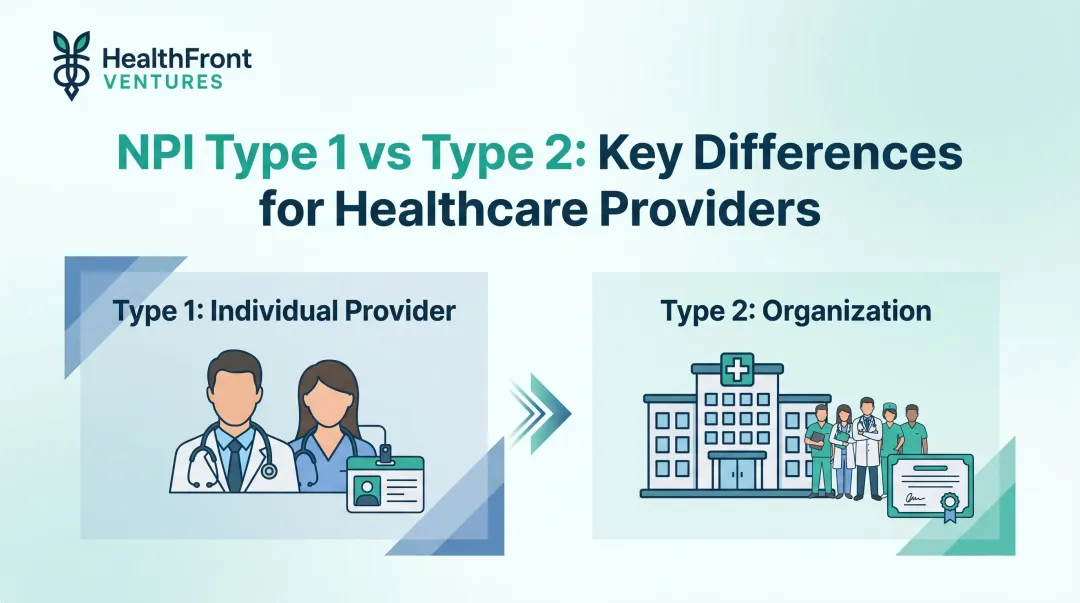 HealthFront VENTURES

NPI Type 1 vs Type 2: Key Differences for Healthcare Providers

Type 1: Individual Provider

Type 2: Organization